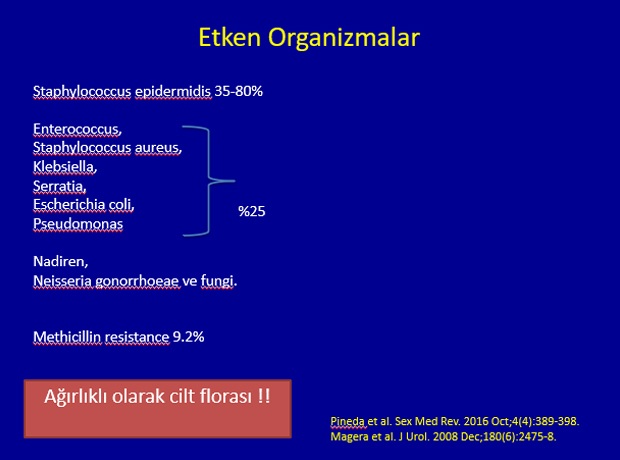 Etken Organizmalar

Staphylococcus epidermidis 35-80%

Enterococcus,
Staphylococcus aureus,
Klebsiella,
Serratia,
Escherichia coli,
Pseudomonas

%25

Nadiren,
Neisseria gonorrhoeae ve fungi.

Methicillin resistance 9.2%

Ağırlıklı olarak cilt florası !!

Pineda et al. Sex Med Rev. 2016 Oct;4(4):389-398.
Magera et al. J Urol. 2008 Dec;180(6):2475-8.